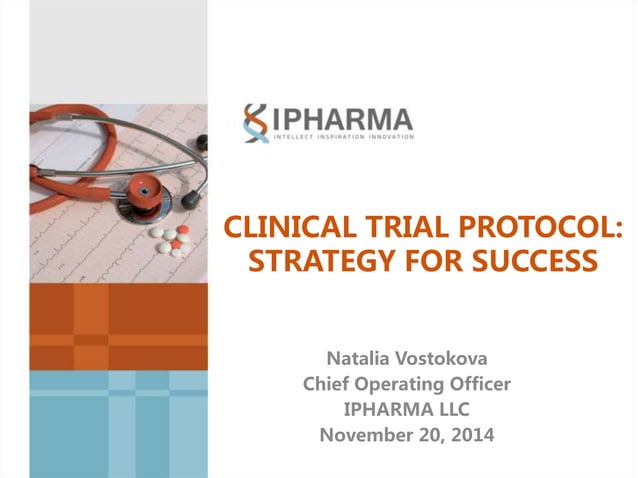 IPHARMA
INTELLECT INSPIRATION INNOVATION

CLINICAL TRIAL PROTOCOL: STRATEGY FOR SUCCESS

Natalia Vostokova
Chief Operating Officer
IPHARMA LLC
November 20, 2014